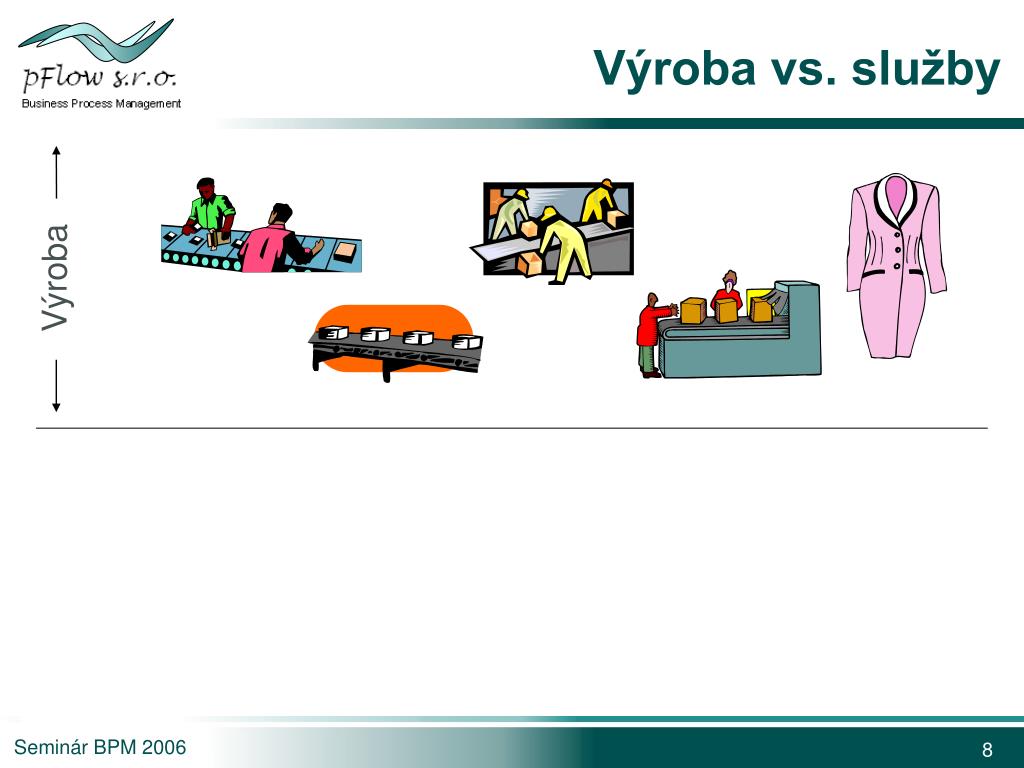 pFlow s.r.o.
Business Process Management

Výroba vs. služby

Výroba

Seminár BPM 2006

8